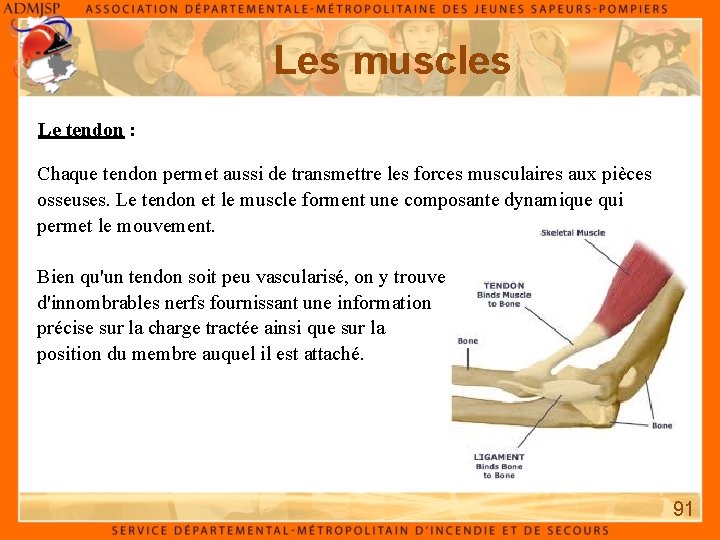 ADMJSP ASSOCIATION DÉPARTEMENTALE-MÉTROPOLITAINE DES JEUNES SAPEURS-POMPIERS

Les muscles

Le tendon :

Chaque tendon permet aussi de transmettre les forces musculaires aux pièces osseuses. Le tendon et le muscle forment une composante dynamique qui permet le mouvement.

Bien qu'un tendon soit peu vascularisé, on y trouve d'innombrables nerfs fournissant une information précise sur la charge tractée ainsi que sur la position du membre auquel il est attaché.

Skeletal Muscle

TENDON
Binds Muscle to Bone

Bone

Bone

LIGAMENT
Binds Bone to Bone

91

SERVICE DÉPARTEMENTAL-MÉTROPOLITAIN D'INCENDIE ET DE SECOURS